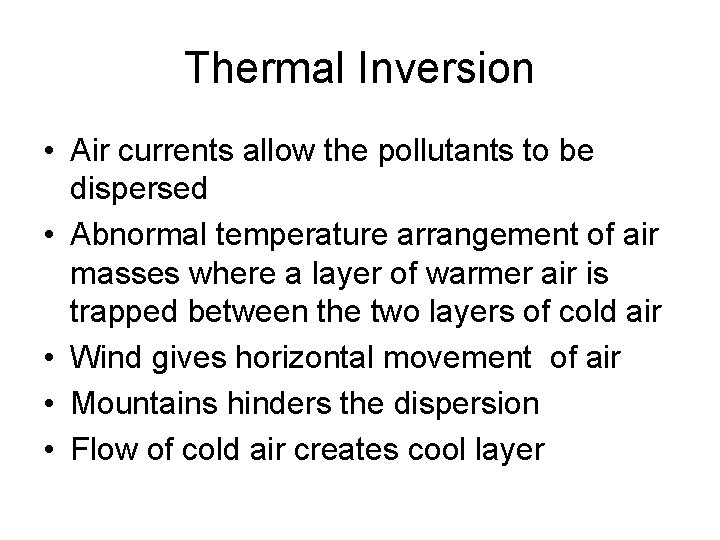 Thermal Inversion

• Air currents allow the pollutants to be dispersed
• Abnormal temperature arrangement of air masses where a layer of warmer air is trapped between the two layers of cold air
• Wind gives horizontal movement of air
• Mountains hinders the dispersion
• Flow of cold air creates cool layer